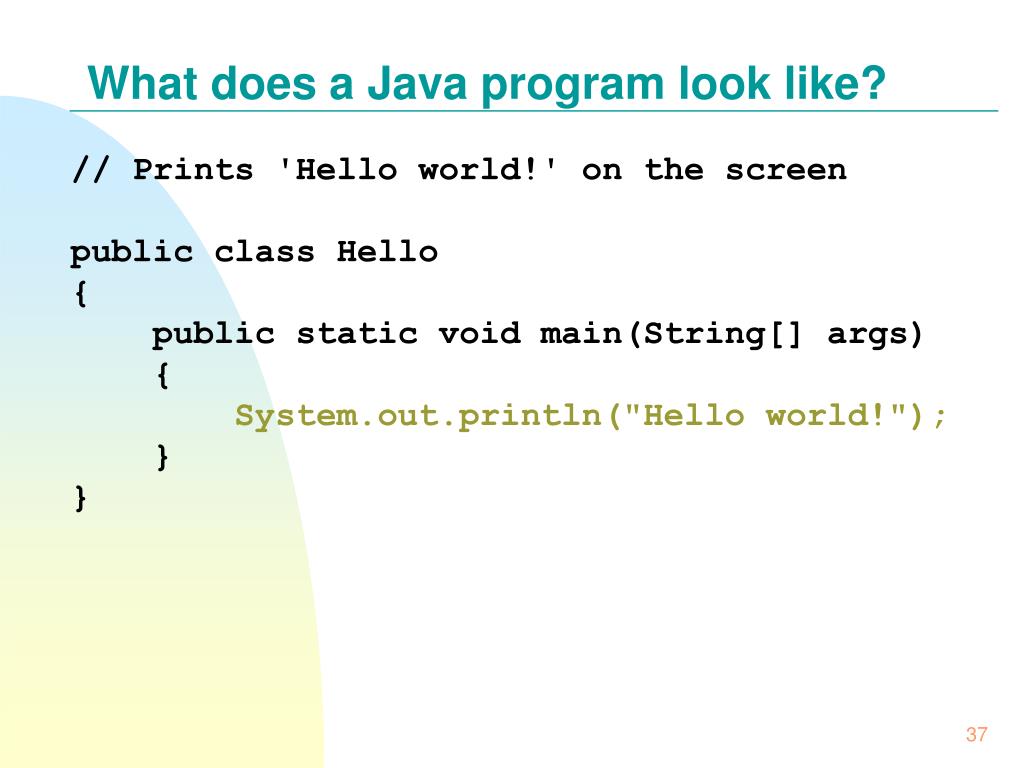 What does a Java program look like?

// Prints 'Hello world!' on the screen

public class Hello
{
    public static void main(String[] args)
    {
        System.out.println("Hello world!");
    }
}

37